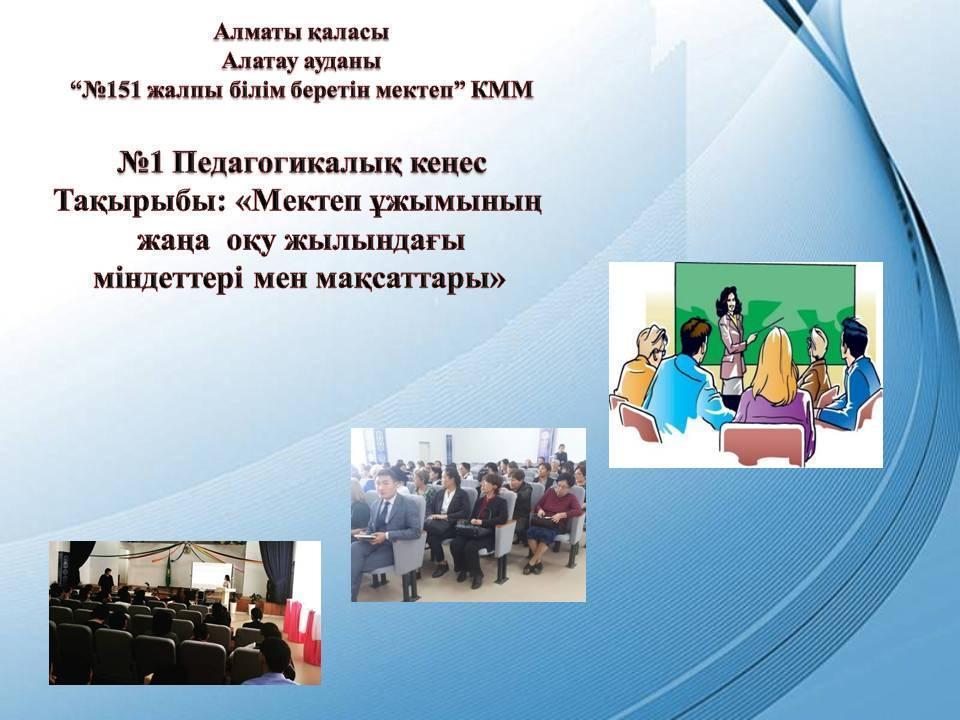 Алматы қаласы
Алатау ауданы
“№151 жалпы білім беретін мектеп” КММ

№1 Педагогикалық кеңес
Тақырыбы: «Мектеп ұжымының жаңа оқу жылындағы міндеттері мен мақсаттары»